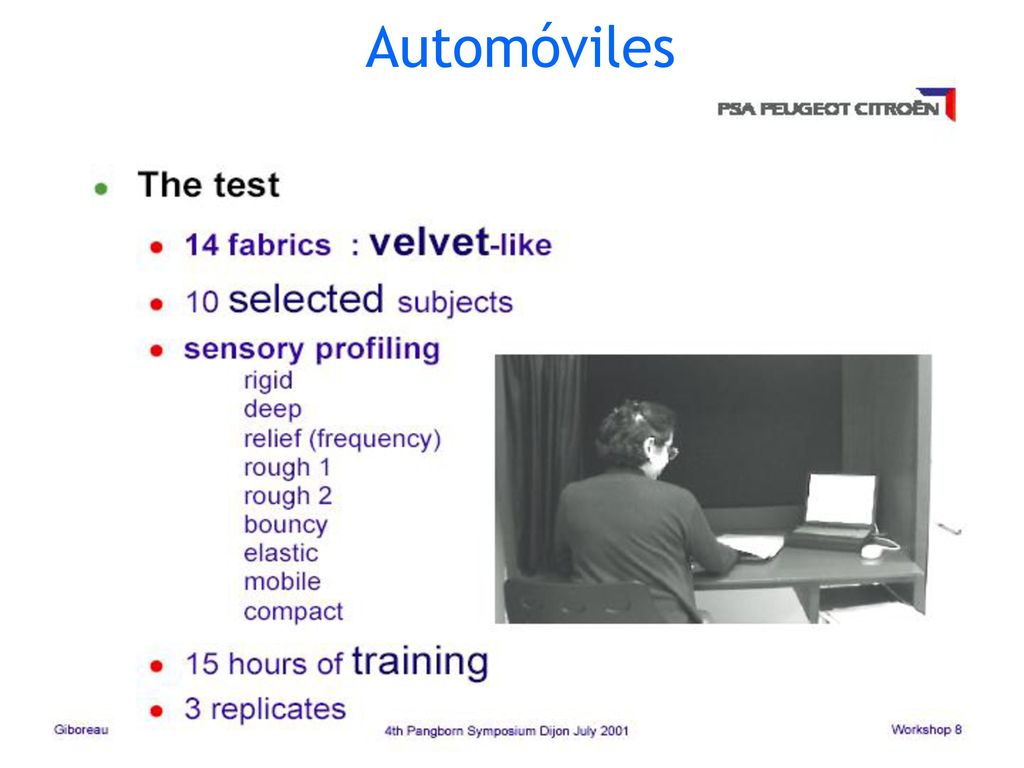 Automóviles

PSA PEUGEOT CITROËN

- The test
  - 14 fabrics : velvet-like
  - 10 selected subjects
  - sensory profiling
    rigid
    deep
    relief (frequency)
    rough 1
    rough 2
    bouncy
    elastic
    mobile
    compact
  - 15 hours of training
  - 3 replicates

Giboreau

4th Pangborn Symposium Dijon July 2001

Workshop 8